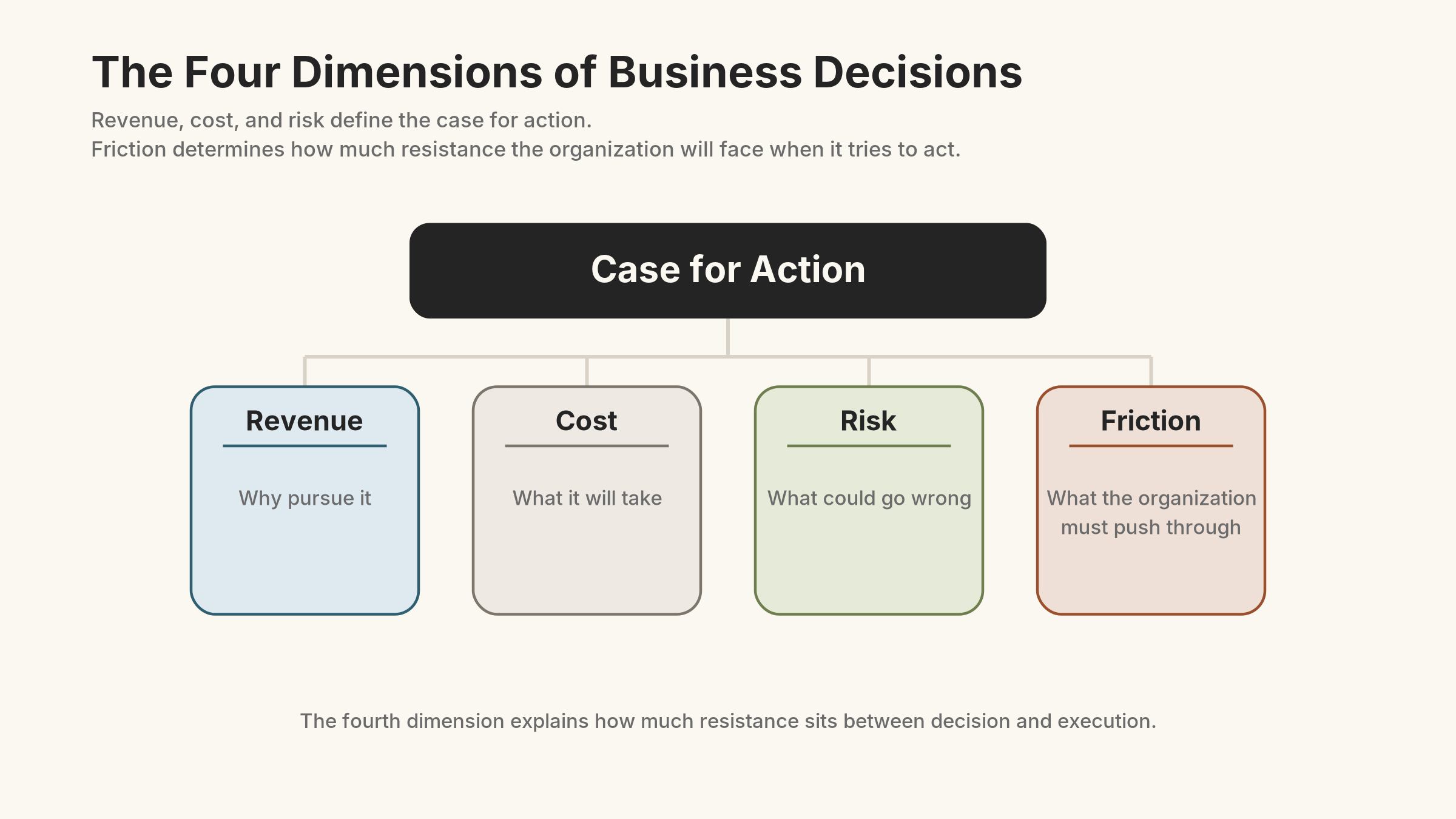 The Four Dimensions of Business Decisions

Revenue, cost, and risk define the case for action.
Friction determines how much resistance the organization will face when it tries to act.

Case for Action

Revenue

Why pursue it

Cost

What it will take

Risk

What could go wrong

Friction

What the organization must push through

The fourth dimension explains how much resistance sits between decision and execution.